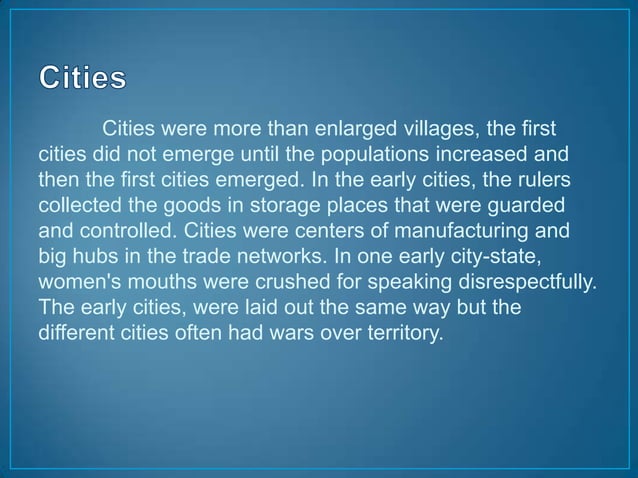 Cities

Cities were more than enlarged villages, the first cities did not emerge until the populations increased and then the first cities emerged. In the early cities, the rulers collected the goods in storage places that were guarded and controlled. Cities were centers of manufacturing and big hubs in the trade networks. In one early city-state, women's mouths were crushed for speaking disrespectfully. The early cities, were laid out the same way but the different cities often had wars over territory.